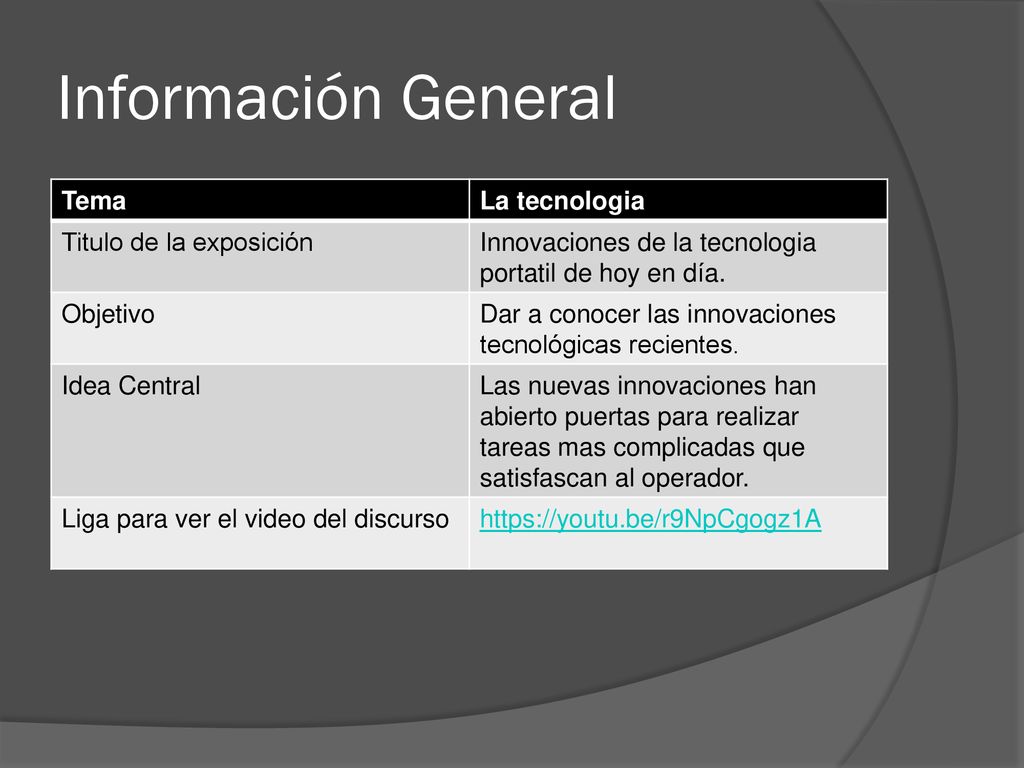 Información General

| Tema | La tecnologia |
|---|---|
| Titulo de la exposición | Innovaciones de la tecnologia portatil de hoy en día. |
| Objetivo | Dar a conocer las innovaciones tecnológicas recientes. |
| Idea Central | Las nuevas innovaciones han abierto puertas para realizar tareas mas complicadas que satisfascan al operador. |
| Liga para ver el video del discurso | https://youtu.be/r9NpCgogz1A |